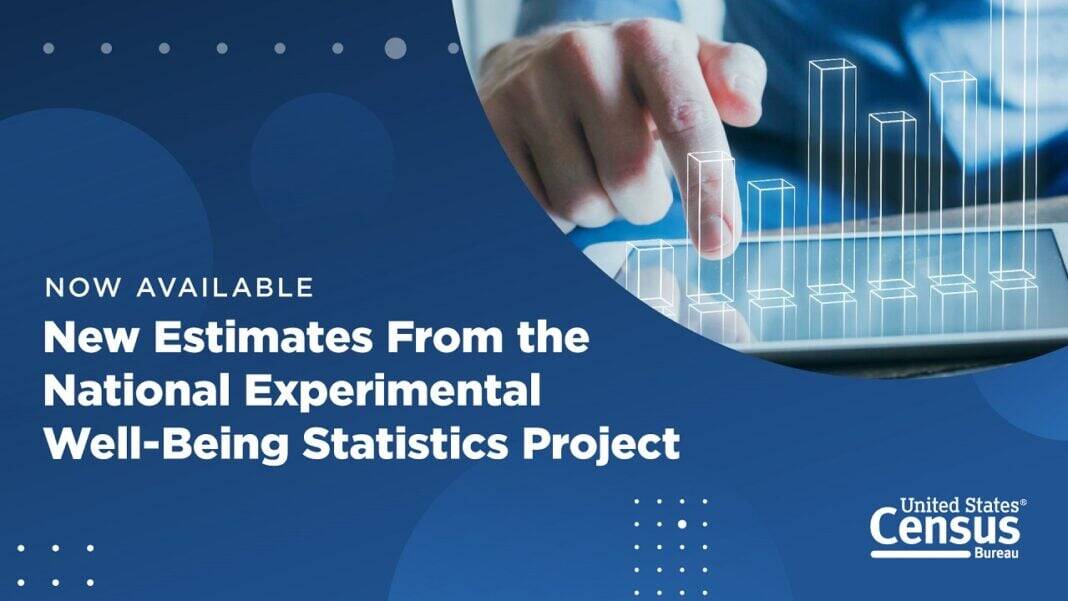 NOW AVAILABLE

New Estimates From the National Experimental Well-Being Statistics Project

United States® Census Bureau